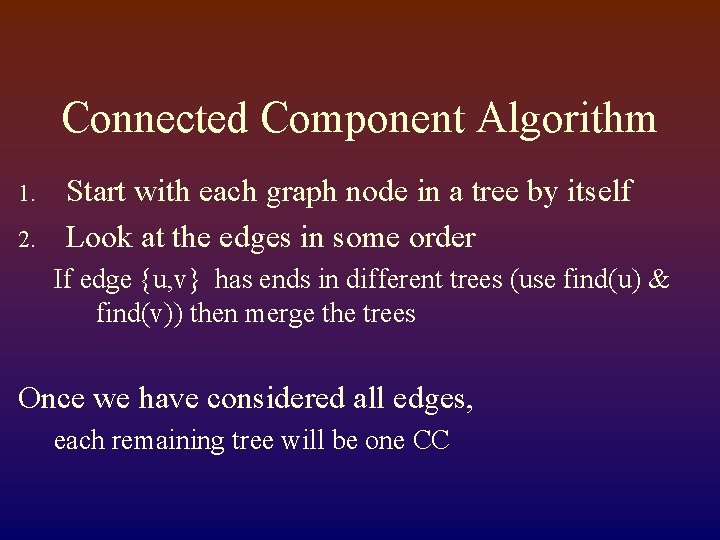 Connected Component Algorithm

1. Start with each graph node in a tree by itself
2. Look at the edges in some order
If edge {u,v} has ends in different trees (use find(u) & find(v)) then merge the trees

Once we have considered all edges,
each remaining tree will be one CC